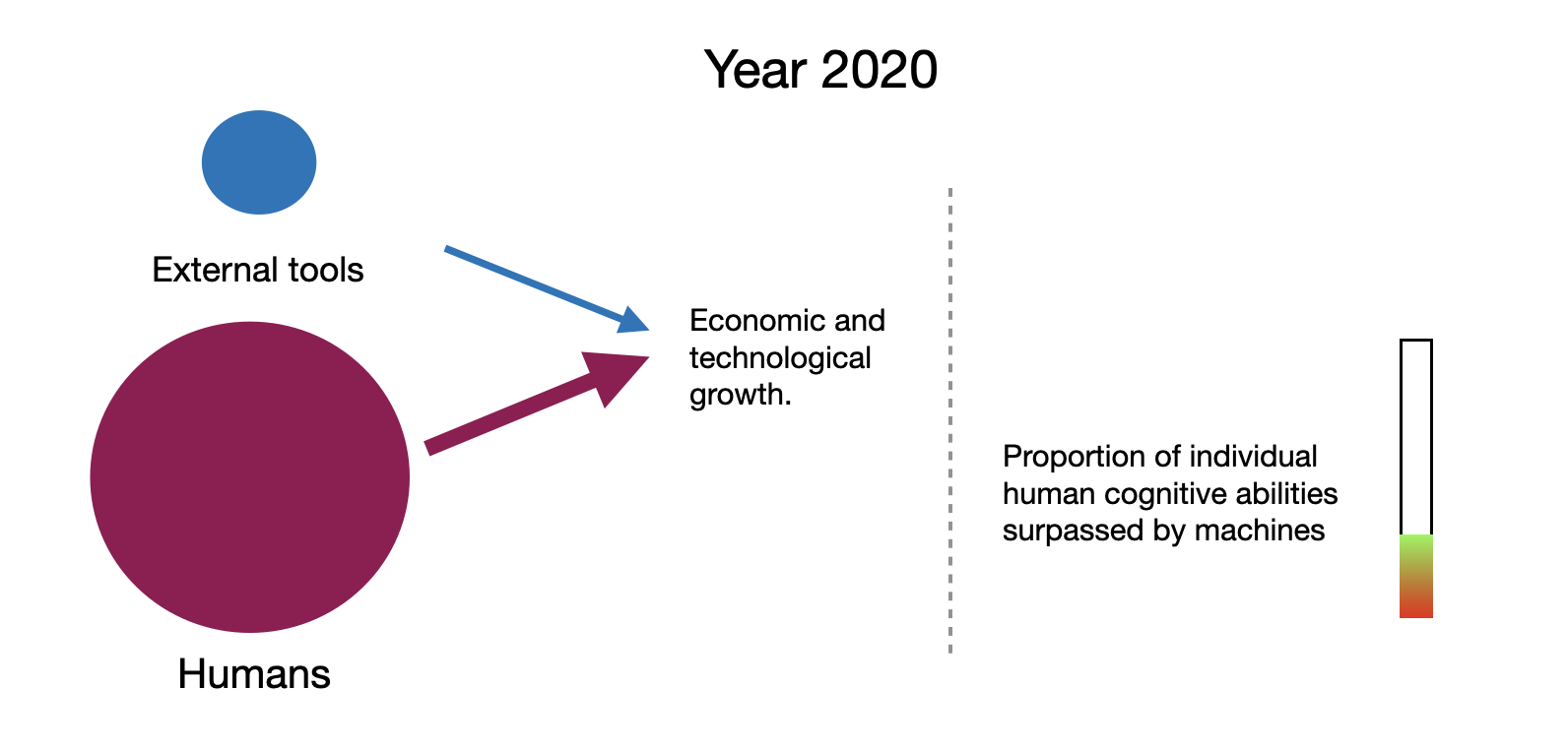 Year 2020

External tools

Humans

Economic and technological growth.

Proportion of individual human cognitive abilities surpassed by machines